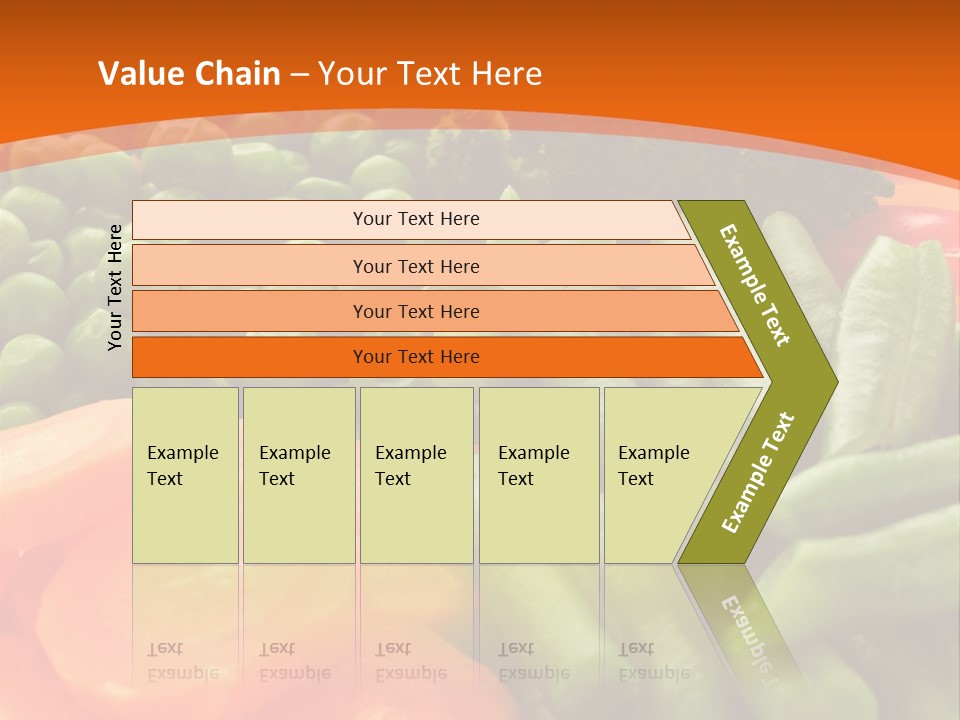 Value Chain – Your Text Here

Your Text Here

Your Text Here

Your Text Here

Your Text Here

Your Text Here

Example Text

Example Text

Example Text

Example Text

Example Text

Example Text

Example Text